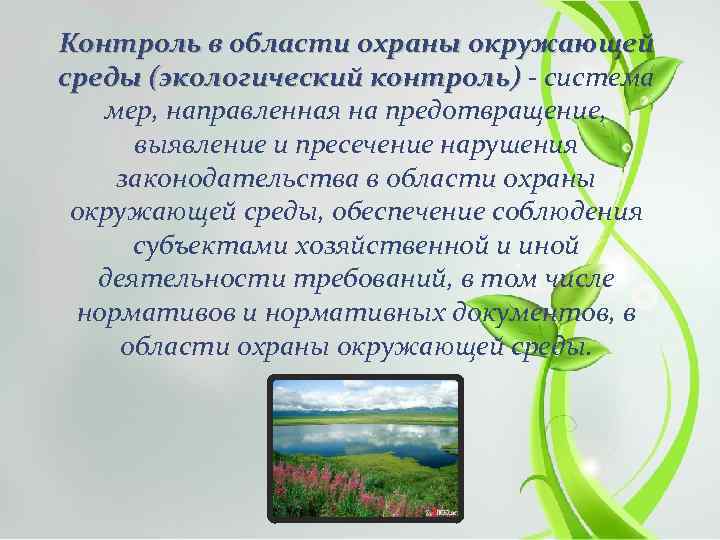 Контроль в области охраны окружающей среды (экологический контроль) - система мер, направленная на предотвращение, выявление и пресечение нарушения законодательства в области охраны окружающей среды, обеспечение соблюдения субъектами хозяйственной и иной деятельности требований, в том числе нормативов и нормативных документов, в области охраны окружающей среды.